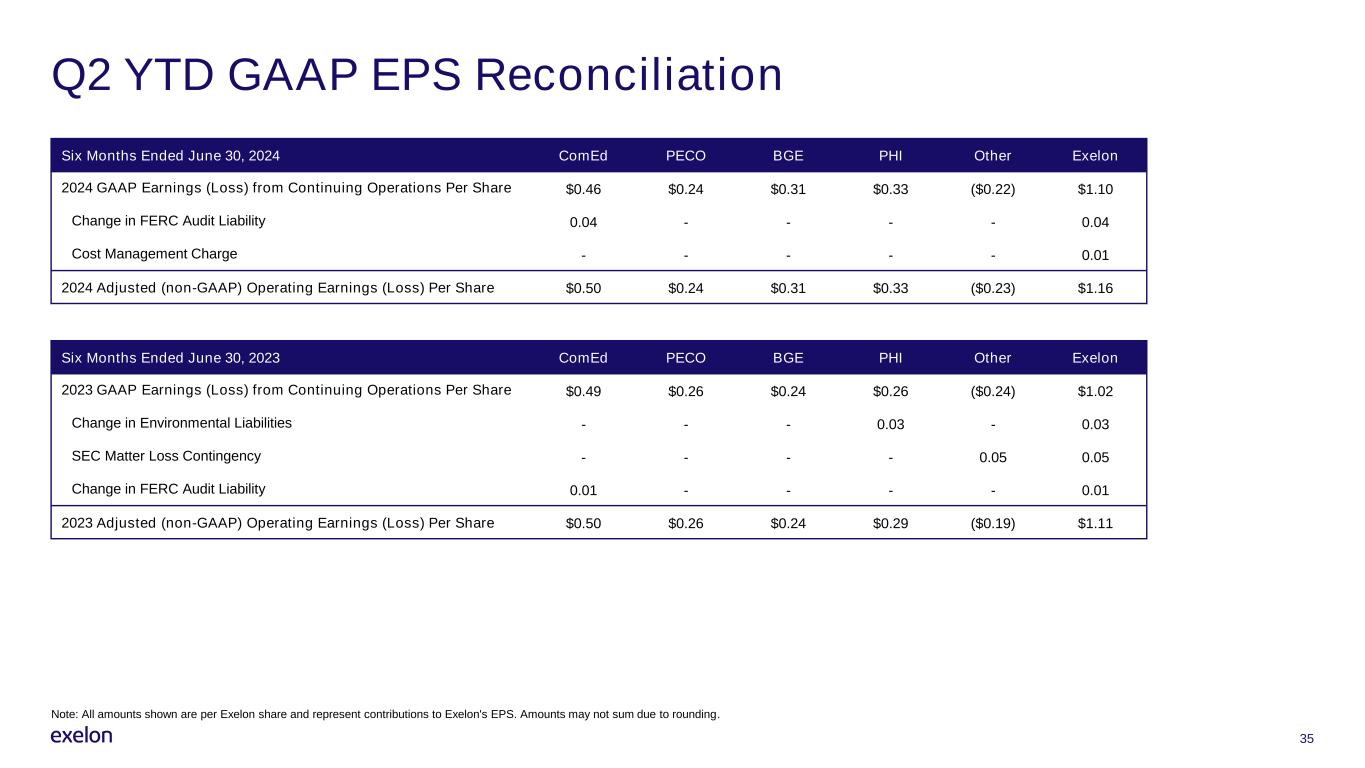 Q2 YTD GAAP EPS Reconciliation

| Six Months Ended June 30, 2024 | ComEd | PECO | BGE | PHI | Other | Exelon |
|---|---|---|---|---|---|---|
| 2024 GAAP Earnings (Loss) from Continuing Operations Per Share | \$0.46 | \$0.24 | \$0.31 | \$0.33 | (\$0.22) | \$1.10 |
| Change in FERC Audit Liability | 0.04 | - | - | - | - | 0.04 |
| Cost Management Charge | - | - | - | - | - | 0.01 |
| 2024 Adjusted (non-GAAP) Operating Earnings (Loss) Per Share | \$0.50 | \$0.24 | \$0.31 | \$0.33 | (\$0.23) | \$1.16 |

| Six Months Ended June 30, 2023 | ComEd | PECO | BGE | PHI | Other | Exelon |
|---|---|---|---|---|---|---|
| 2023 GAAP Earnings (Loss) from Continuing Operations Per Share | \$0.49 | \$0.26 | \$0.24 | \$0.26 | (\$0.24) | \$1.02 |
| Change in Environmental Liabilities | - | - | - | 0.03 | - | 0.03 |
| SEC Matter Loss Contingency | - | - | - | - | 0.05 | 0.05 |
| Change in FERC Audit Liability | 0.01 | - | - | - | - | 0.01 |
| 2023 Adjusted (non-GAAP) Operating Earnings (Loss) Per Share | \$0.50 | \$0.26 | \$0.24 | \$0.29 | (\$0.19) | \$1.11 |

Note: All amounts shown are per Exelon share and represent contributions to Exelon's EPS. Amounts may not sum due to rounding.

exelon

35